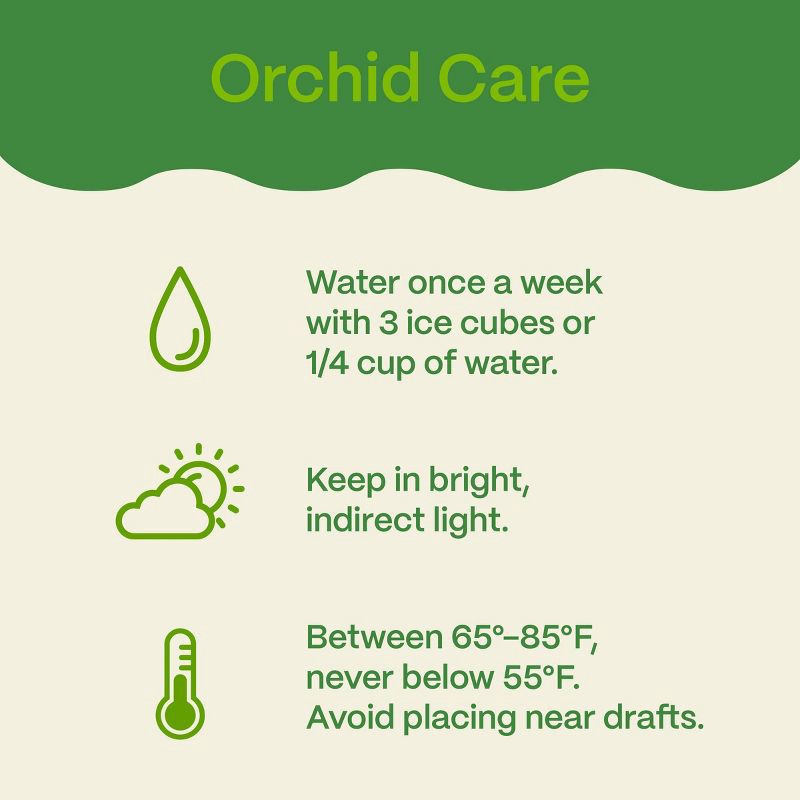 Orchid Care

Water once a week with 3 ice cubes or 1/4 cup of water.

Keep in bright, indirect light.

Between 65°–85°F, never below 55°F. Avoid placing near drafts.